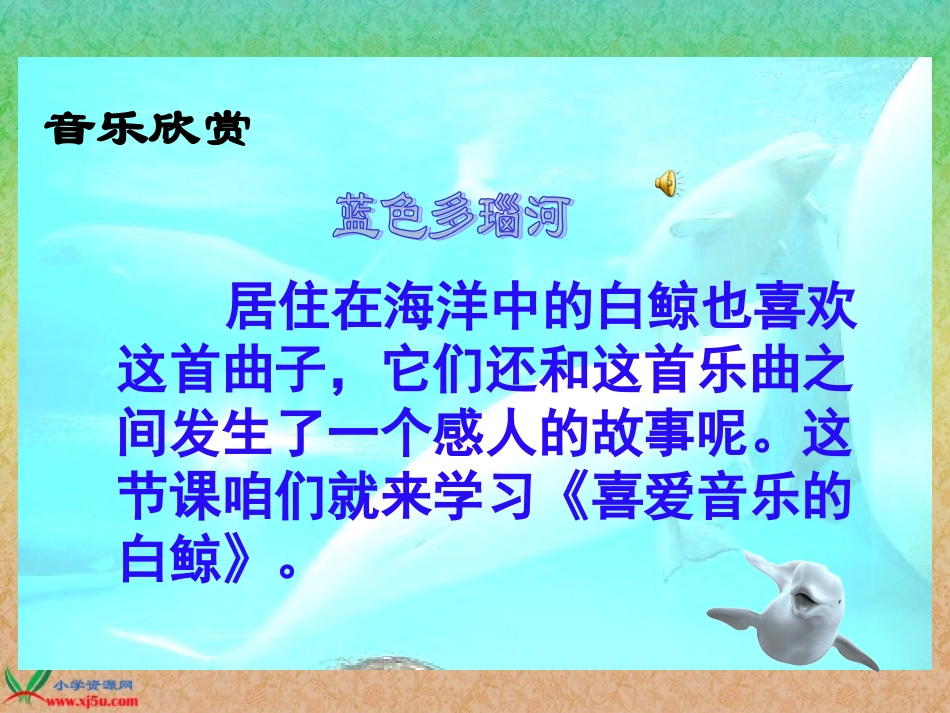 音乐欣赏

蓝色多瑙河

居住在海洋中的白鲸也喜欢这首曲子，它们还和这首乐曲之间发生了一个感人的故事呢。这节课咱们就来学习《喜爱音乐的白鲸》。

小学资源网
www.xj5u.com